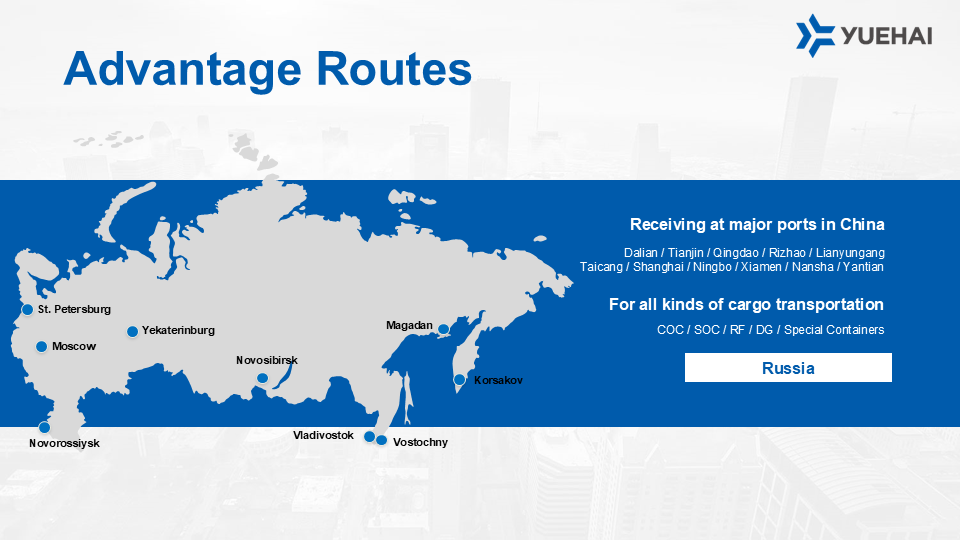 YUEHAI

Advantage Routes

St. Petersburg
Moscow
Yekaterinburg
Novosibirsk
Magadan
Korsakov
Novorossiysk
Vladivostok
Vostochny

Receiving at major ports in China

Dalian / Tianjin / Qingdao / Rizhao / Lianyungang
Taicang / Shanghai / Ningbo / Xiamen / Nansha / Yantian

For all kinds of cargo transportation

COC / SOC / RF / DG / Special Containers

Russia